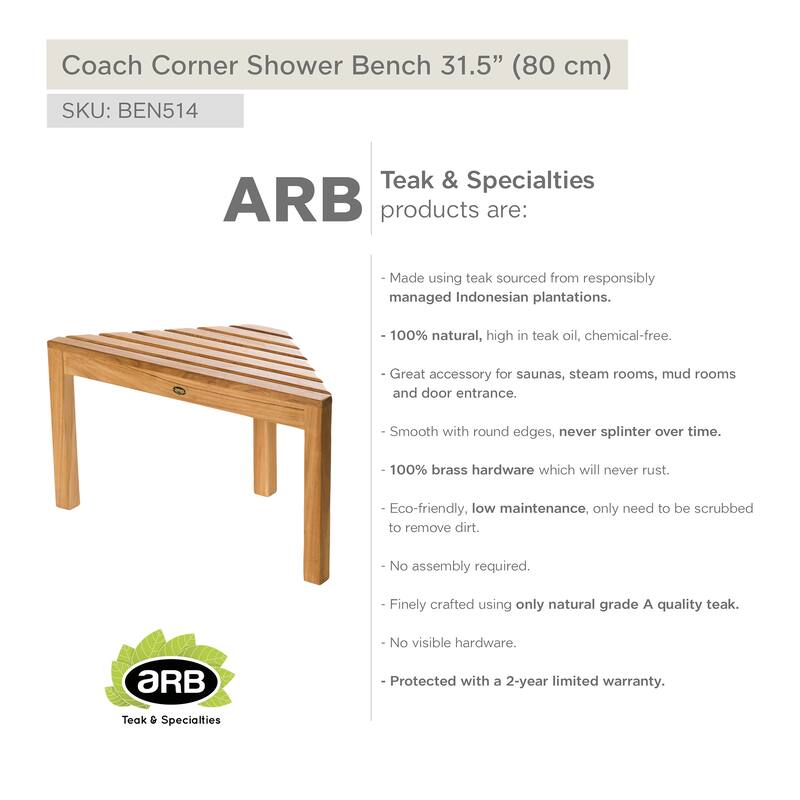 Coach Corner Shower Bench 31.5” (80 cm)

SKU: BEN514

ARB

Teak & Specialties
products are:

- Made using teak sourced from responsibly managed Indonesian plantations.

- 100% natural, high in teak oil, chemical-free.

- Great accessory for saunas, steam rooms, mud rooms and door entrance.

- Smooth with round edges, never splinter over time.

- 100% brass hardware which will never rust.

- Eco-friendly, low maintenance, only need to be scrubbed to remove dirt.

- No assembly required.

- Finely crafted using only natural grade A quality teak.

- No visible hardware.

- Protected with a 2-year limited warranty.

aRB
Teak & Specialties